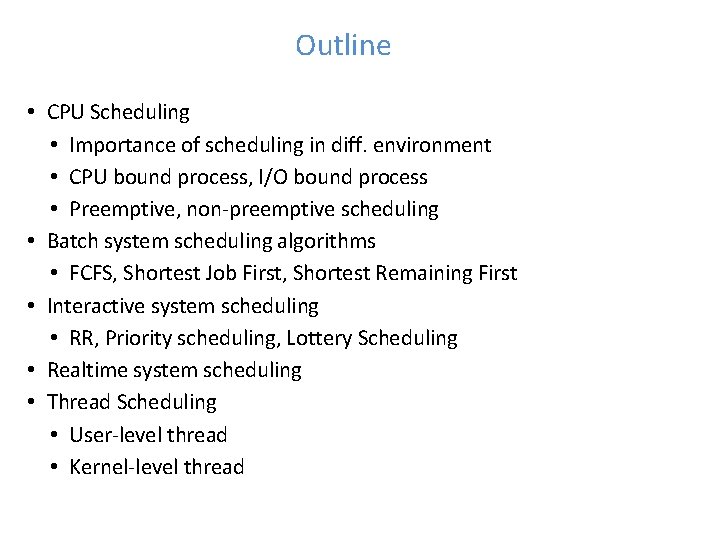 Outline

• CPU Scheduling
  • Importance of scheduling in diff. environment
  • CPU bound process, I/O bound process
  • Preemptive, non-preemptive scheduling
• Batch system scheduling algorithms
  • FCFS, Shortest Job First, Shortest Remaining First
• Interactive system scheduling
  • RR, Priority scheduling, Lottery Scheduling
• Realtime system scheduling
• Thread Scheduling
  • User-level thread
  • Kernel-level thread